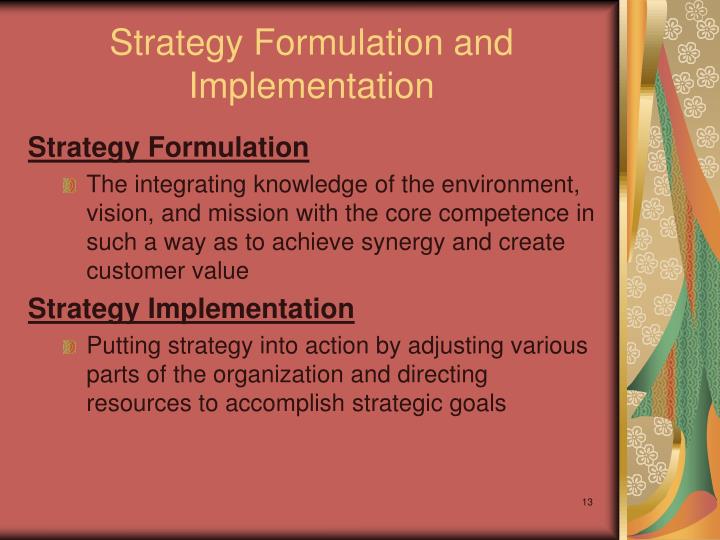 Strategy Formulation and Implementation

Strategy Formulation

The integrating knowledge of the environment, vision, and mission with the core competence in such a way as to achieve synergy and create customer value

Strategy Implementation

Putting strategy into action by adjusting various parts of the organization and directing resources to accomplish strategic goals

13